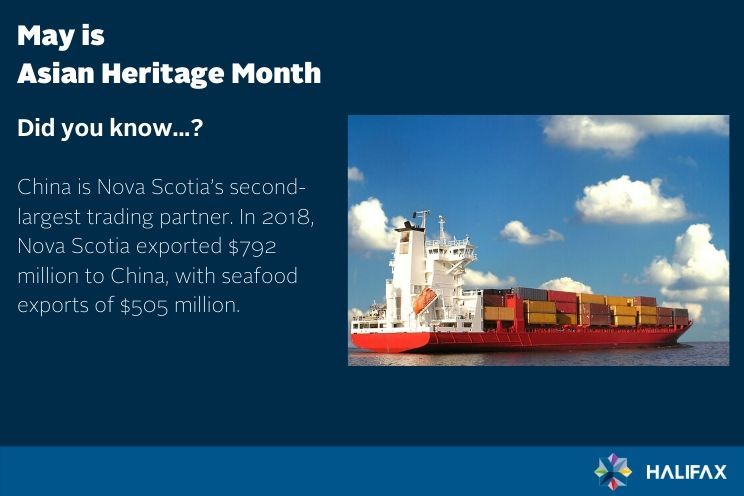 May is
Asian Heritage Month

Did you know...?

China is Nova Scotia's second-largest trading partner. In 2018, Nova Scotia exported \$792 million to China, with seafood exports of \$505 million.

HALIFAX